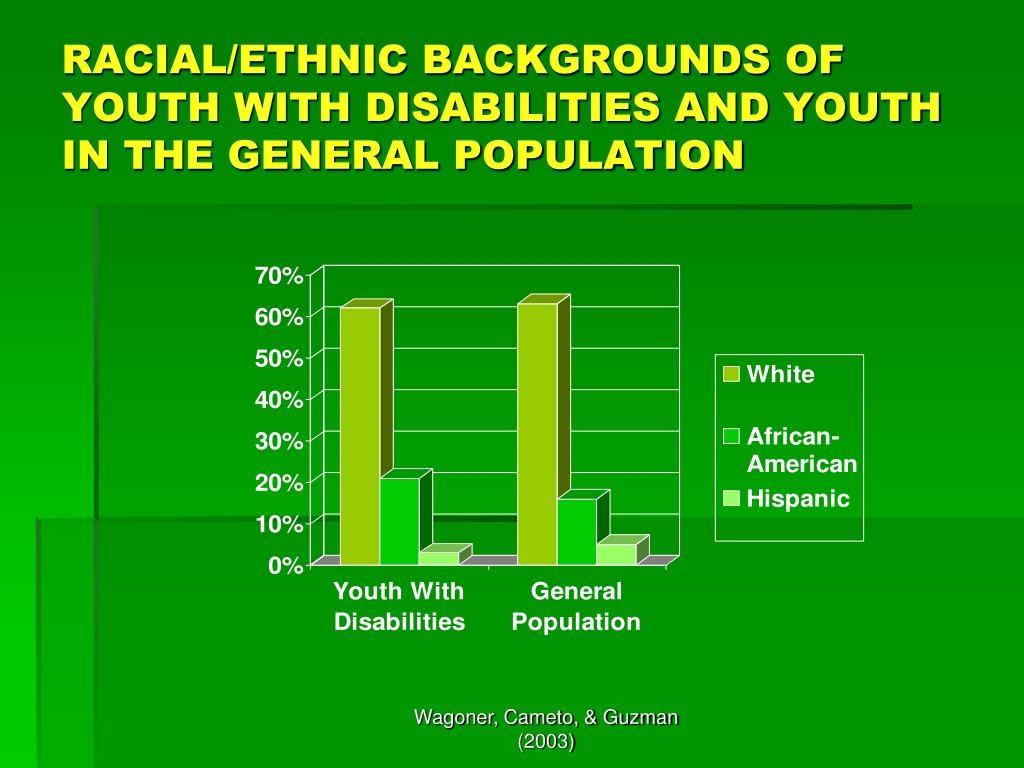 RACIAL/ETHNIC BACKGROUNDS OF YOUTH WITH DISABILITIES AND YOUTH IN THE GENERAL POPULATION

70%
60%
50%
40%
30%
20%
10%
0%

Youth With Disabilities
General Population

White
African-American
Hispanic

Wagoner, Cameto, & Guzman (2003)